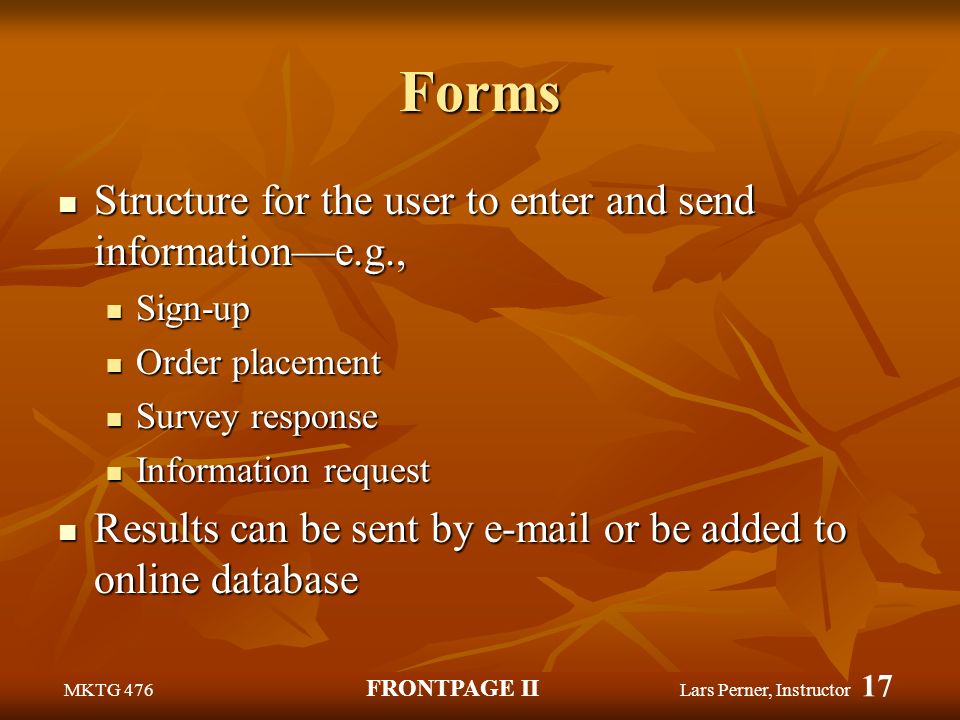 Forms

- Structure for the user to enter and send information—e.g.,
  - Sign-up
  - Order placement
  - Survey response
  - Information request
- Results can be sent by e-mail or be added to online database

MKTG 476

FRONTPAGE II

Lars Perner, Instructor

17